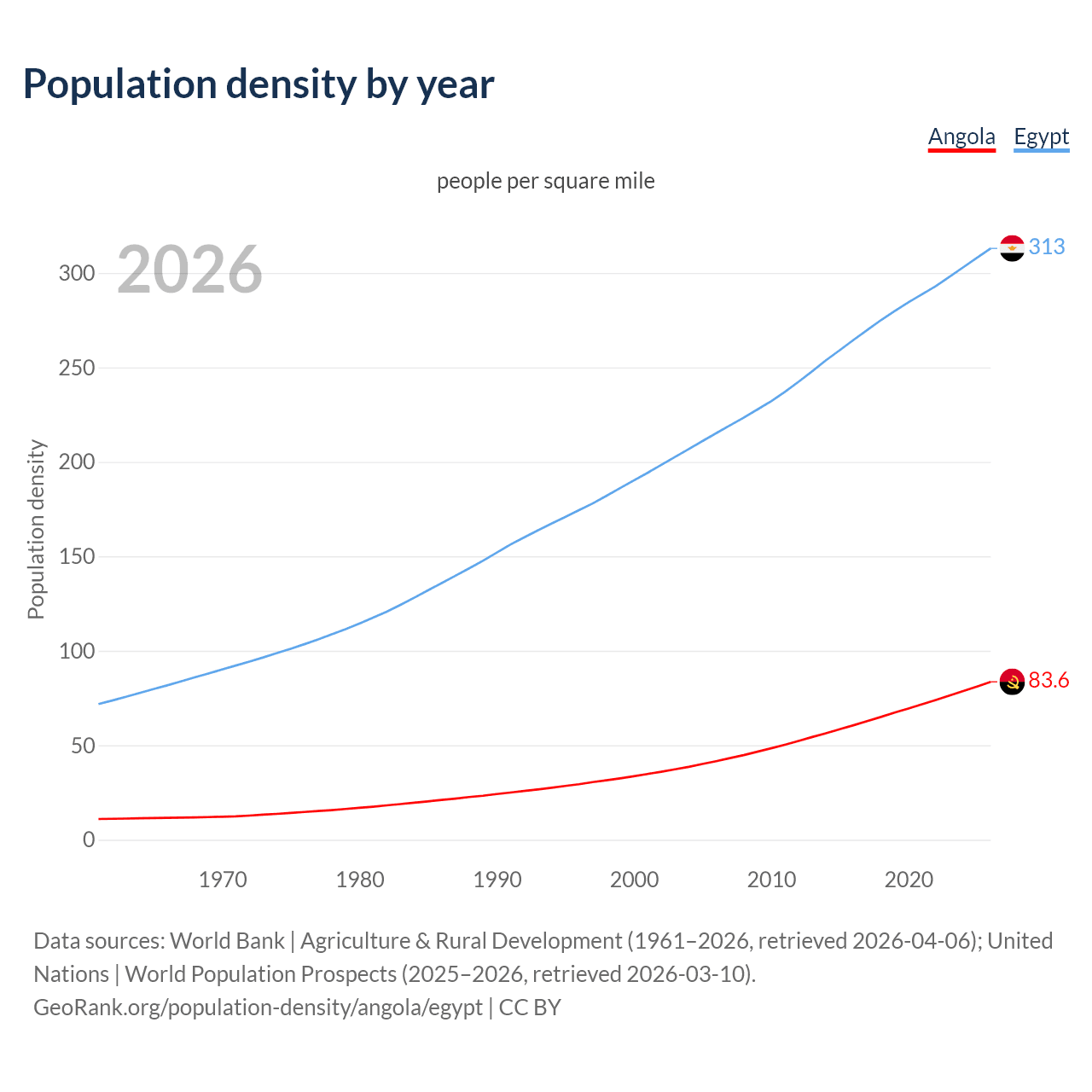 Population density by year

Angola Egypt

people per square mile

2026

Population density

300
250
200
150
100
50
0

313
83.6

1970 1980 1990 2000 2010 2020

Data sources: World Bank | Agriculture & Rural Development (1961–2026, retrieved 2026-04-06); United Nations | World Population Prospects (2025–2026, retrieved 2026-03-10).
GeoRank.org/population-density/angola/egypt | CC BY